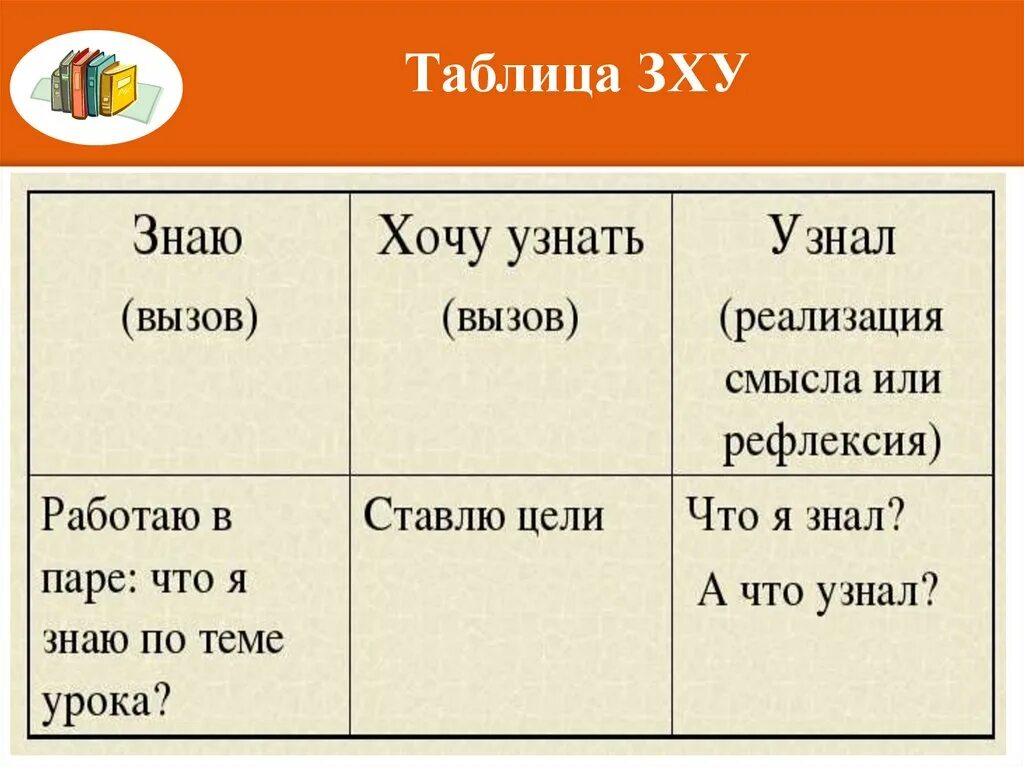 Таблица ЗХУ

| Знаю (вызов) | Хочу узнать (вызов) | Узнал (реализация смысла или рефлексия) |
|---|---|---|
| Работаю в паре: что я знаю по теме урока? | Ставлю цели | Что я знал? А что узнал? |